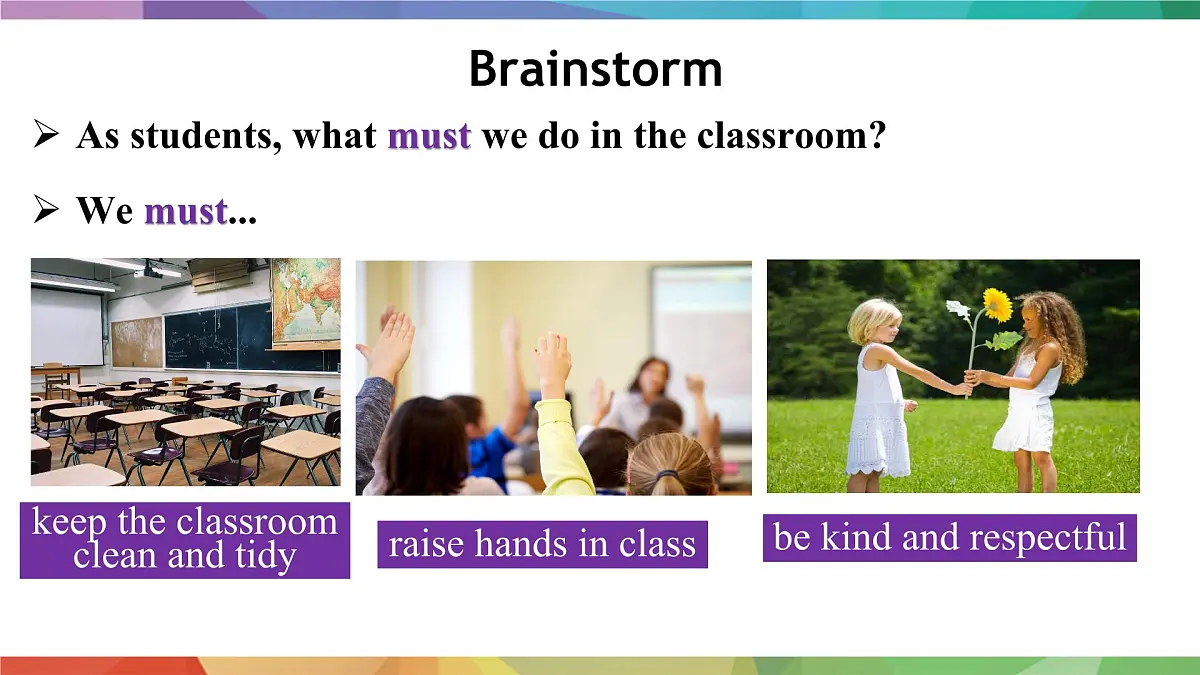 Brainstorm

➢ As students, what must we do in the classroom?

➢ We must...

keep the classroom clean and tidy

raise hands in class

be kind and respectful